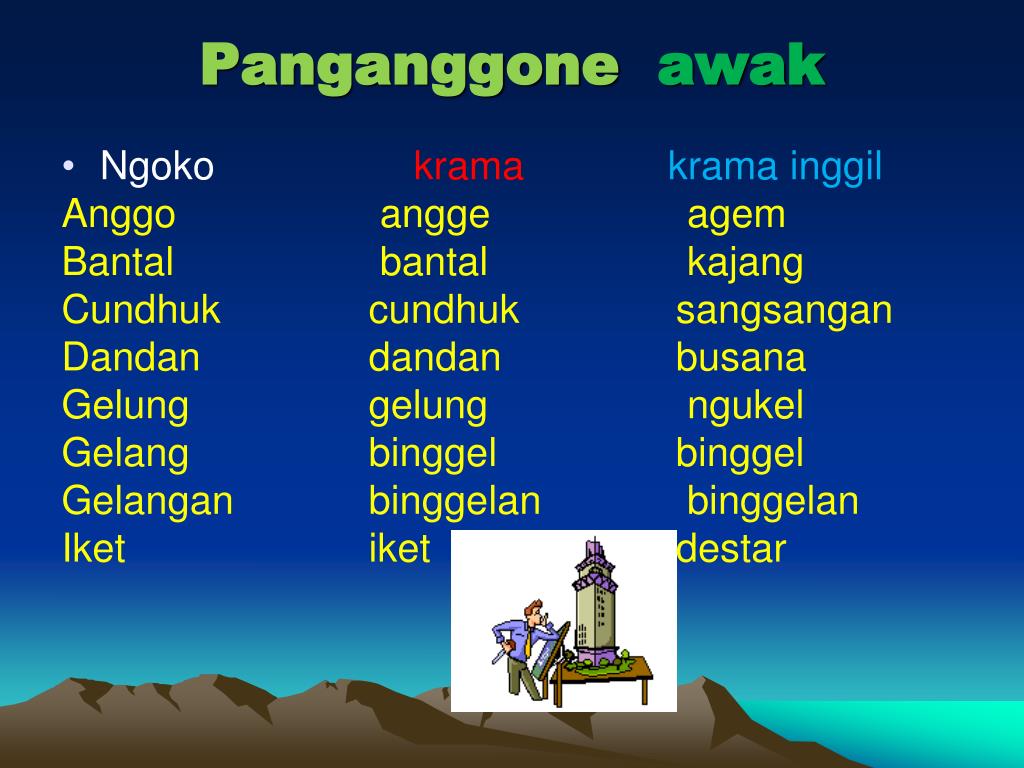 Panganggone awak

| • Ngoko | krama | krama inggil |
|---|---|---|
| Anggo | angge | agem |
| Bantal | bantal | kajang |
| Cundhuk | cundhuk | sangsangan |
| Dandan | dandan | busana |
| Gelung | gelung | ngukel |
| Gelang | binggel | binggel |
| Gelangan | binggelan | binggelan |
| Iket | iket | destar |